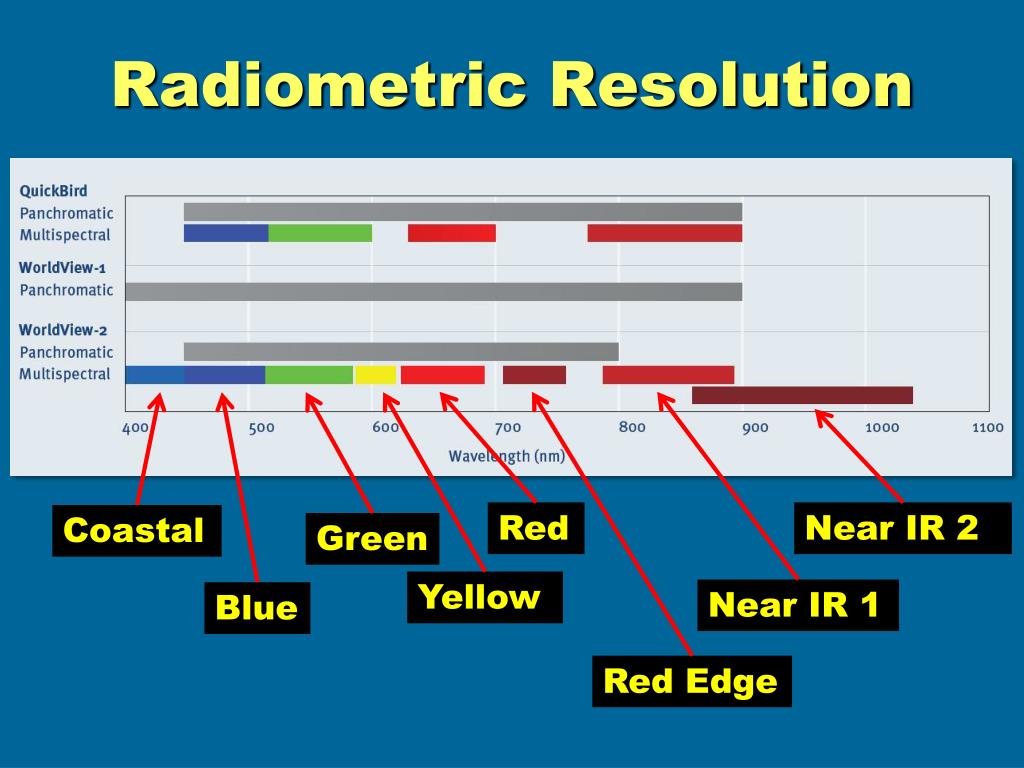 Radiometric Resolution

QuickBird
Panchromatic
Multispectral
WorldView-1
Panchromatic
WorldView-2
Panchromatic
Multispectral

400 500 600 700 800 900 1000 1100
Wavelength (nm)

Coastal
Blue
Green
Yellow
Red
Red Edge
Near IR 1
Near IR 2